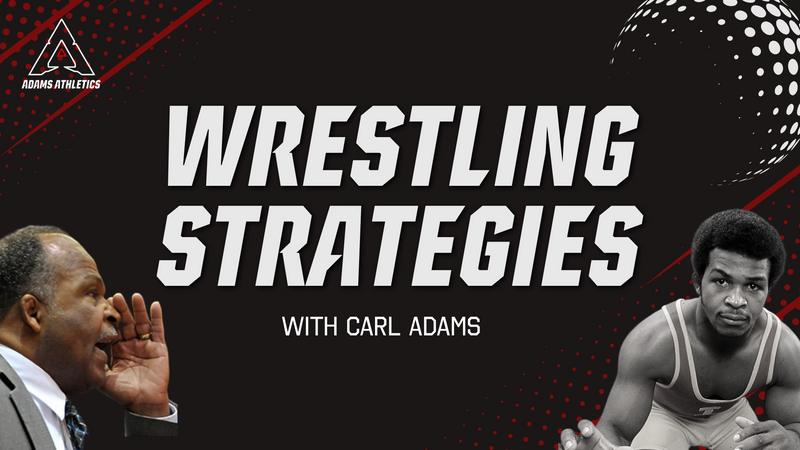 ADAMS ATHLETICS

WRESTLING STRATEGIES

WITH CARL ADAMS